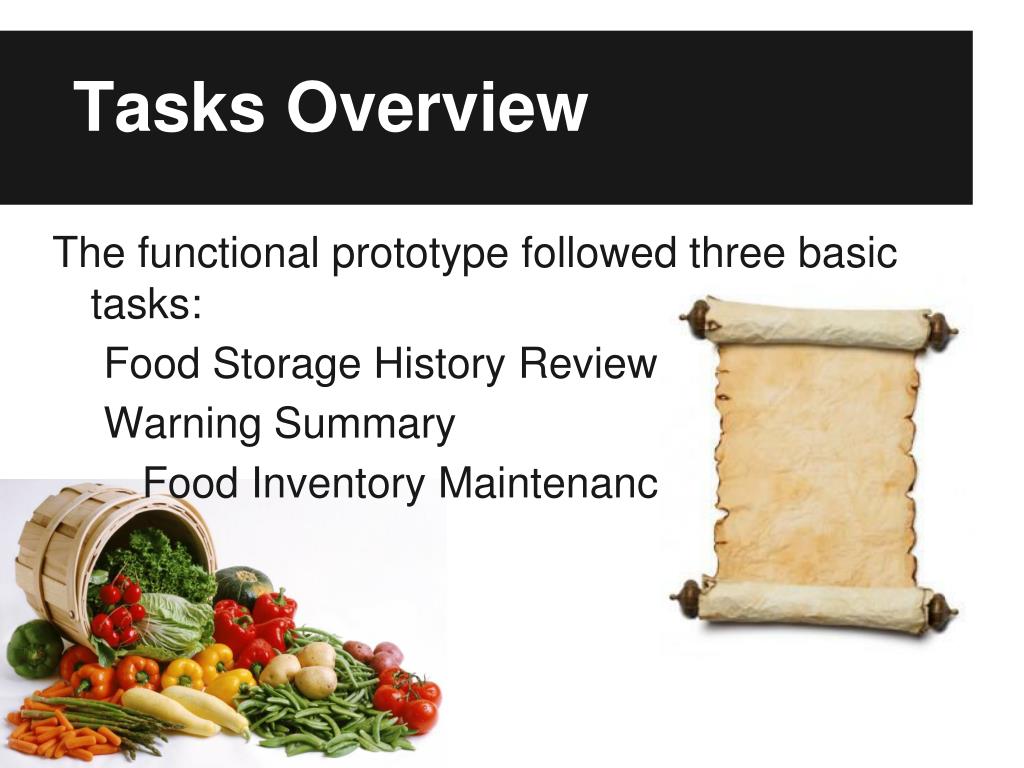 Tasks Overview

The functional prototype followed three basic tasks:

Food Storage History Review

Warning Summary

Food Inventory Maintenanc